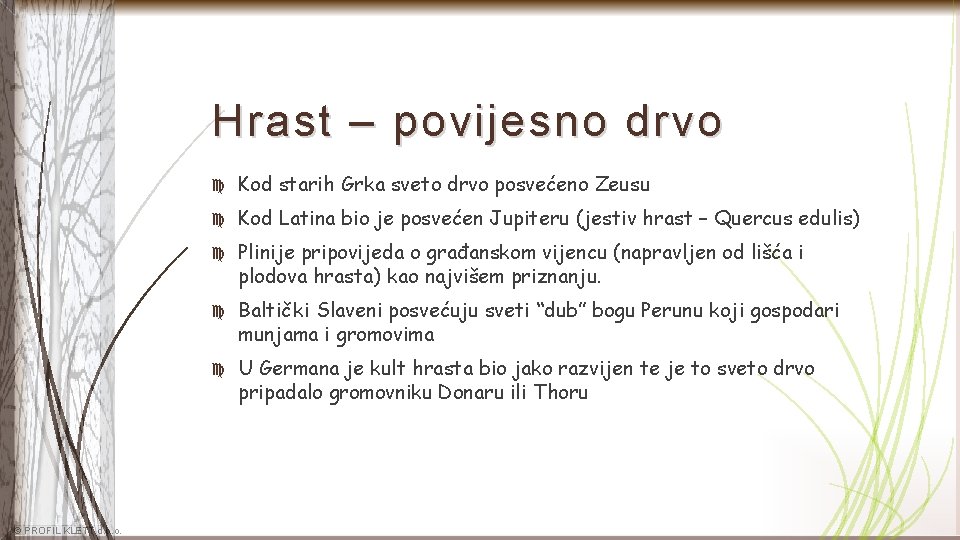 Hrast – povijesno drvo

Kod starih Grka sveto drvo posvećeno Zeusu

Kod Latina bio je posvećen Jupiteru (jestiv hrast – Quercus edulis)

Plinije pripovijeda o građanskom vijencu (napravljen od lišća i plodova hrasta) kao najvišem priznanju.

Baltički Slaveni posvećuju sveti "dub" bogu Perunu koji gospodari munjama i gromovima

U Germana je kult hrasta bio jako razvijen te je to sveto drvo pripadalo gromovniku Donaru ili Thoru

© PROFIL KLETT d.o.o.